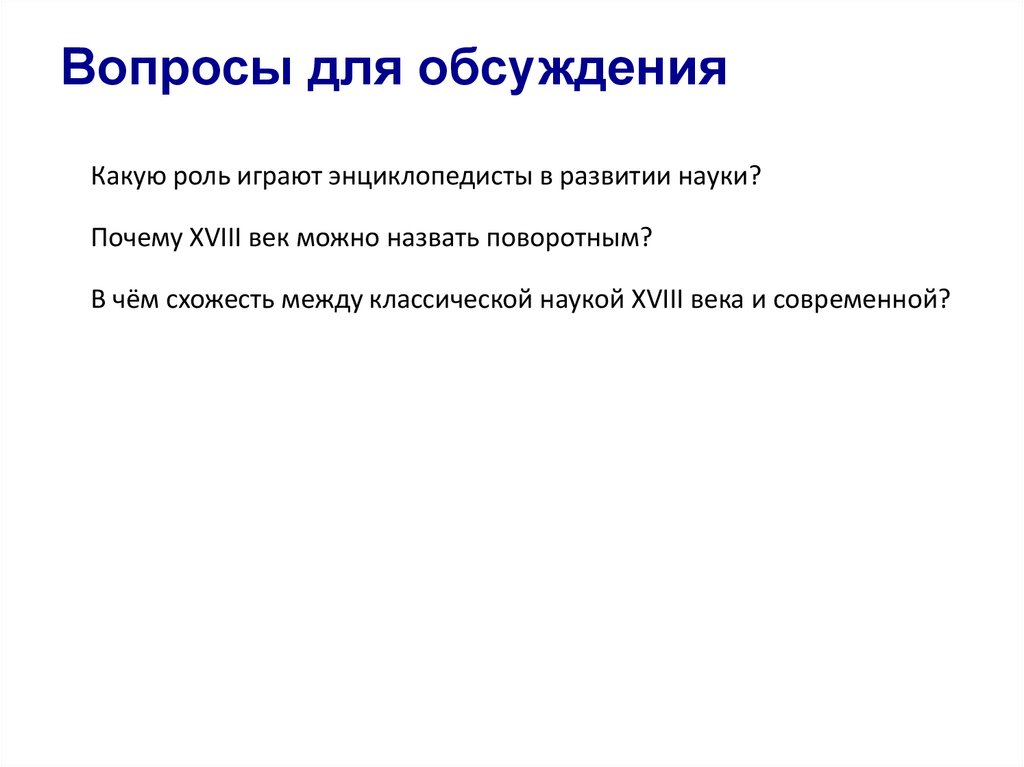 Вопросы для обсуждения

Какую роль играют энциклопедисты в развитии науки?

Почему XVIII век можно назвать поворотным?

В чём схожесть между классической наукой XVIII века и современной?